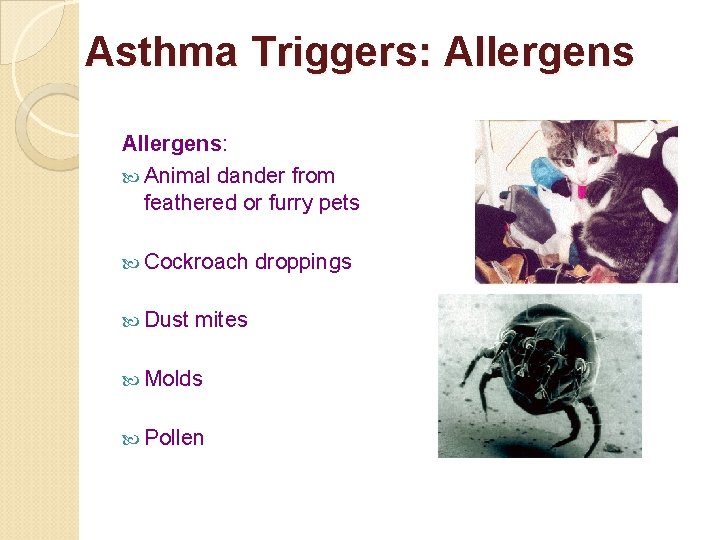 Asthma Triggers: Allergens

Allergens:

Animal dander from feathered or furry pets

Cockroach droppings

Dust mites

Molds

Pollen